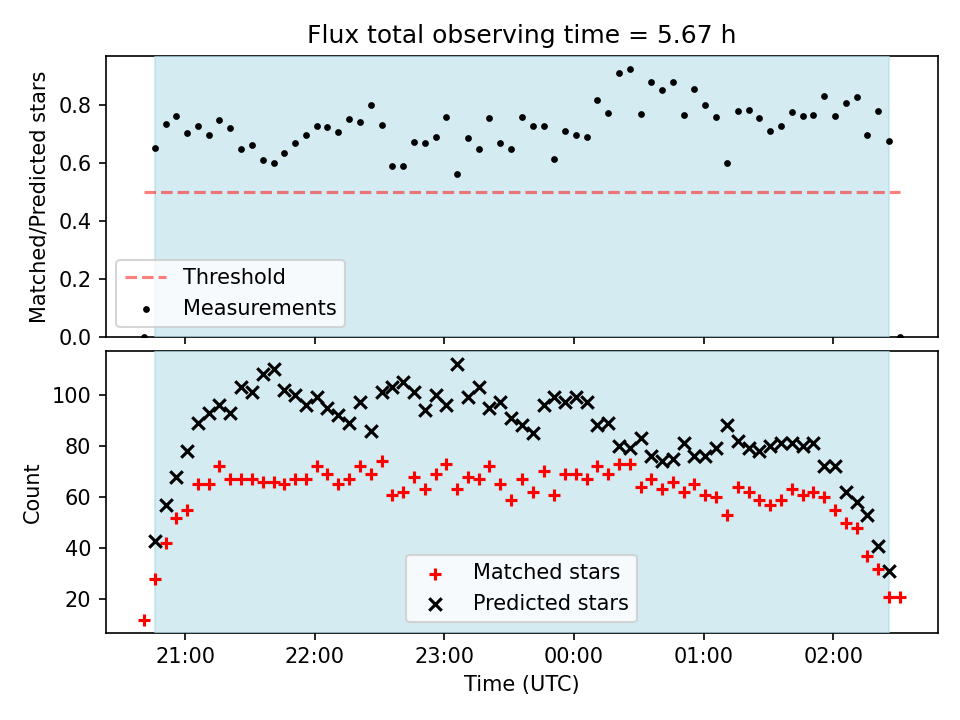 Flux total observing time = 5.67 h

Matched/Predicted stars

0.8
0.6
0.4
0.2
0.0

Threshold
Measurements

Count

100
80
60
40
20

Matched stars
Predicted stars

21:00
22:00
23:00
00:00
01:00
02:00

Time (UTC)